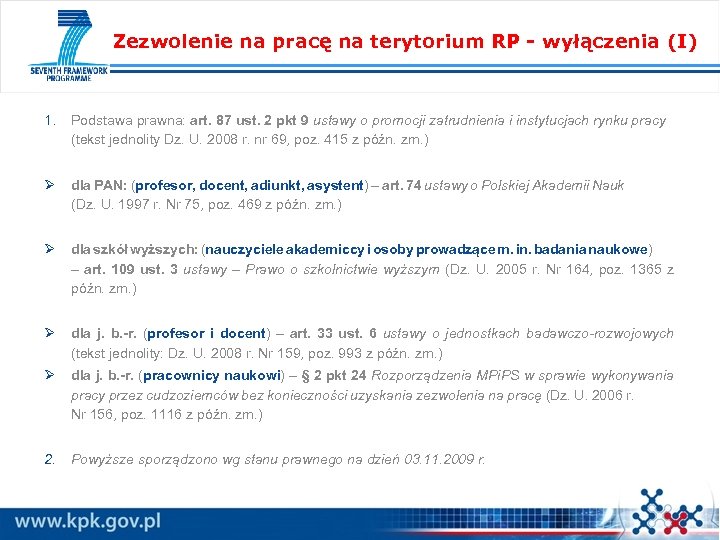 SEVENTH FRAMEWORK PROGRAMME

Zezwolenie na pracę na terytorium RP - wyłączenia (I)

1. Podstawa prawna: art. 87 ust. 2 pkt 9 ustawy o promocji zatrudnienia i instytucjach rynku pracy (tekst jednolity Dz. U. 2008 r. nr 69, poz. 415 z późn. zm.)

➢ dla PAN: (profesor, docent, adiunkt, asystent) – art. 74 ustawy o Polskiej Akademii Nauk (Dz. U. 1997 r. Nr 75, poz. 469 z późn. zm.)

➢ dla szkół wyższych: (nauczyciele akademiccy i osoby prowadzące m. in. badania naukowe) – art. 109 ust. 3 ustawy – Prawo o szkolnictwie wyższym (Dz. U. 2005 r. Nr 164, poz. 1365 z późn. zm.)

➢ dla j. b.-r. (profesor i docent) – art. 33 ust. 6 ustawy o jednostkach badawczo-rozwojowych (tekst jednolity: Dz. U. 2008 r. Nr 159, poz. 993 z późn. zm.)

➢ dla j. b.-r. (pracownicy naukowi) – § 2 pkt 24 Rozporządzenia MPiPS w sprawie wykonywania pracy przez cudzoziemców bez konieczności uzyskania zezwolenia na pracę (Dz. U. 2006 r. Nr 156, poz. 1116 z późn. zm.)

2. Powyższe sporządzono wg stanu prawnego na dzień 03.11.2009 r.

www.kpk.gov.pl